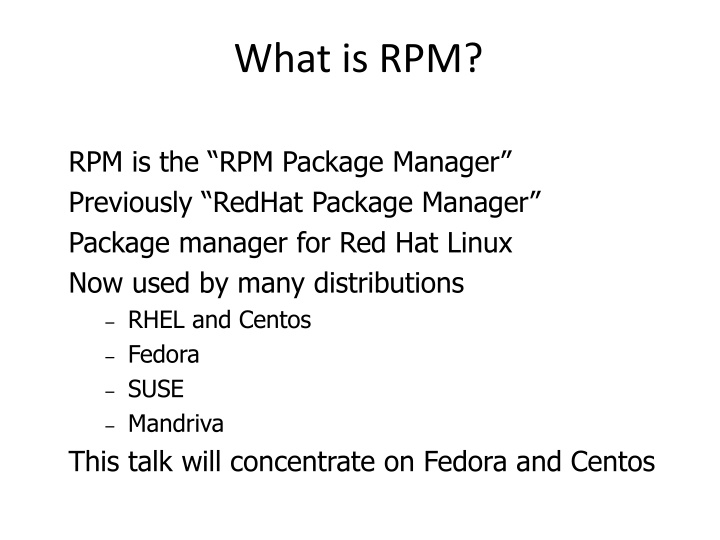 What is RPM?

RPM is the “RPM Package Manager”
Previously “RedHat Package Manager”
Package manager for Red Hat Linux
Now used by many distributions
– RHEL and Centos
– Fedora
– SUSE
– Mandriva
This talk will concentrate on Fedora and Centos